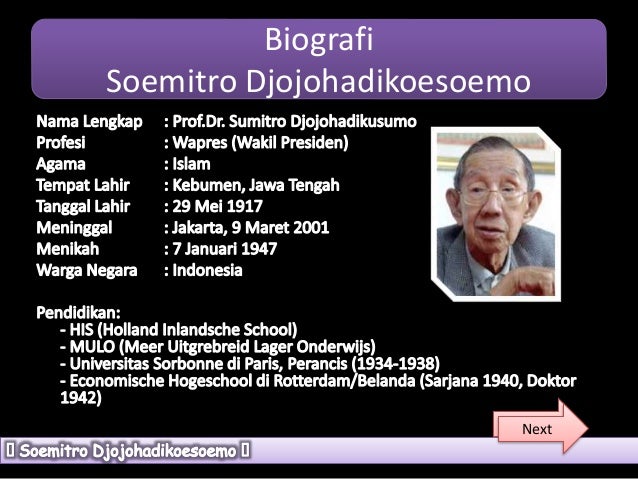 Biografi
Soemitro Djojohadikoesoemo

Nama Lengkap : Prof.Dr. Sumitro Djojohadikusumo
Profesi : Wapres (Wakil Presiden)
Agama : Islam
Tempat Lahir : Kebumen, Jawa Tengah
Tanggal Lahir : 29 Mei 1917
Meninggal : Jakarta, 9 Maret 2001
Menikah : 7 Januari 1947
Warga Negara : Indonesia

Pendidikan:
- HIS (Holland Inlandsche School)
- MULO (Meer Uitgrebreid Lager Onderwijs)
- Universitas Sorbonne di Paris, Perancis (1934-1938)
- Economische Hogeschool di Rotterdam/Belanda (Sarjana 1940, Doktor 1942)

Next

▯ Soemitro Djojohadikoesoemo ▯